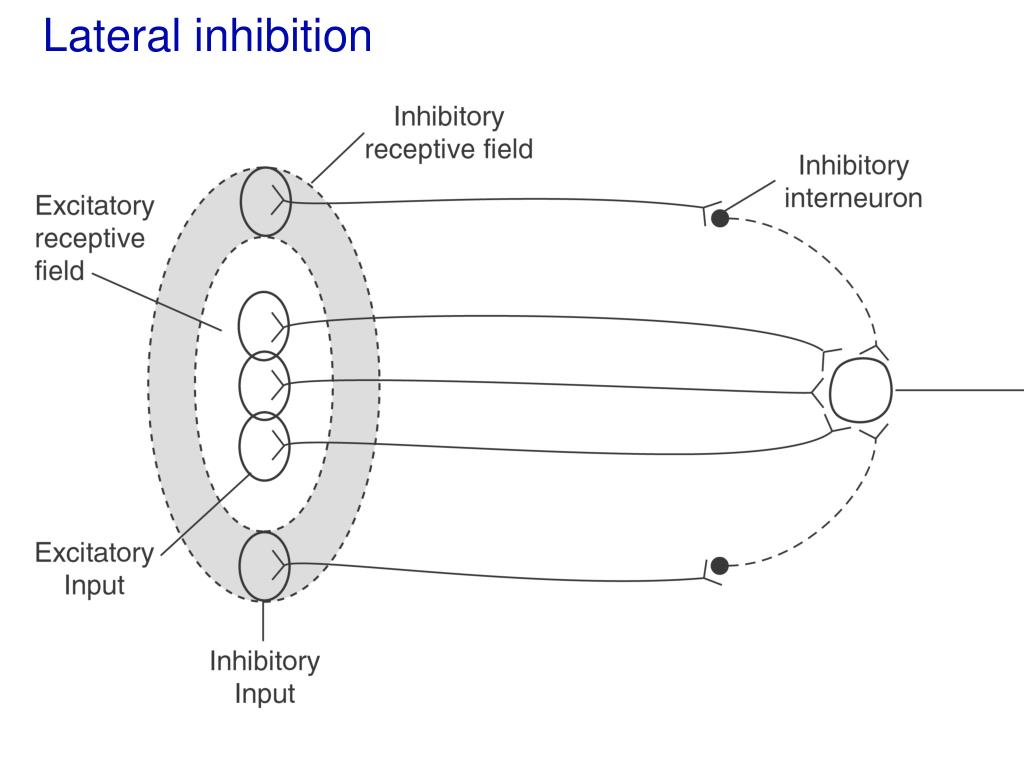 Lateral inhibition

Inhibitory receptive field

Inhibitory interneuron

Excitatory receptive field

Excitatory Input

Inhibitory Input